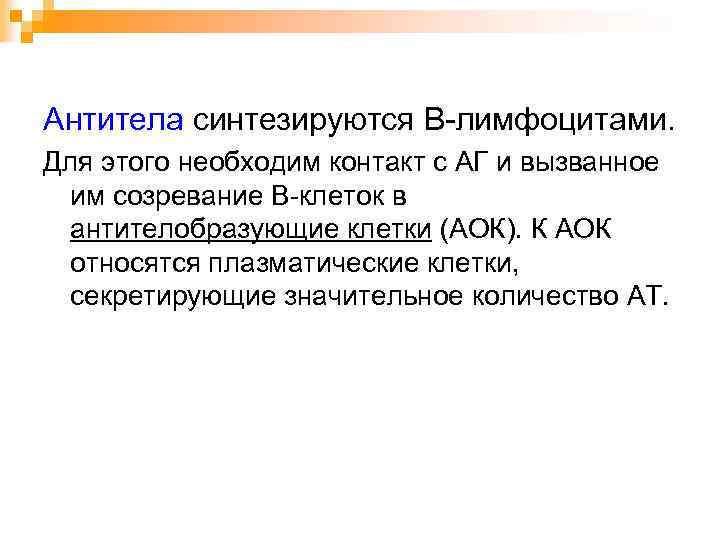 Антитела синтезируются В-лимфоцитами.

Для этого необходим контакт с АГ и вызванное им созревание В-клеток в антителобразующие клетки (АОК). К АОК относятся плазматические клетки, секретирующие значительное количество АТ.